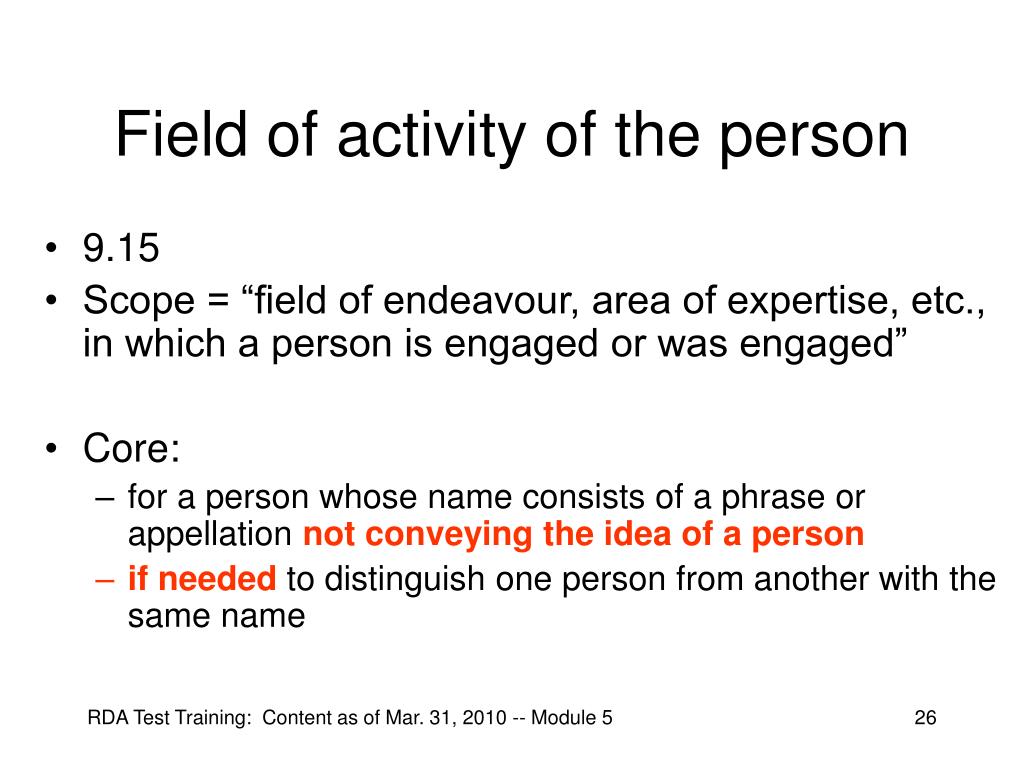 Field of activity of the person

• 9.15
• Scope = “field of endeavour, area of expertise, etc., in which a person is engaged or was engaged”

• Core:
– for a person whose name consists of a phrase or appellation not conveying the idea of a person
– if needed to distinguish one person from another with the same name

RDA Test Training: Content as of Mar. 31, 2010 -- Module 5

26